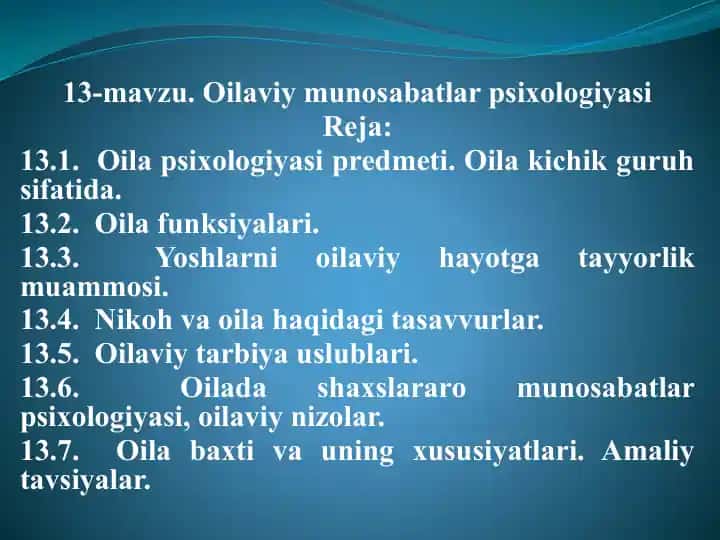 13-mavzu. Oilaviy munosabatlar psixologiyasi
Reja:

13.1. Oila psixologiyasi predmeti. Oila kichik guruh sifatida.

13.2. Oila funksiyalari.

13.3. Yoshlarni oilaviy hayotga tayyorlik muammosi.

13.4. Nikoh va oila haqidagi tasavvurlar.

13.5. Oilaviy tarbiya uslublari.

13.6. Oilada shaxslararo munosabatlar psixologiyasi, oilaviy nizolar.

13.7. Oila baxti va uning xususiyatlari. Amaliy tavsiyalar.